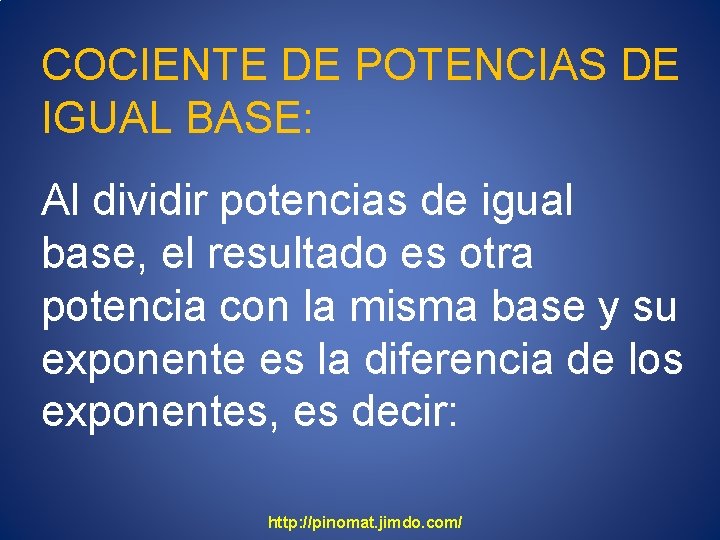 COCIENTE DE POTENCIAS DE IGUAL BASE:

Al dividir potencias de igual base, el resultado es otra potencia con la misma base y su exponente es la diferencia de los exponentes, es decir:

http://pinomat.jimdo.com/